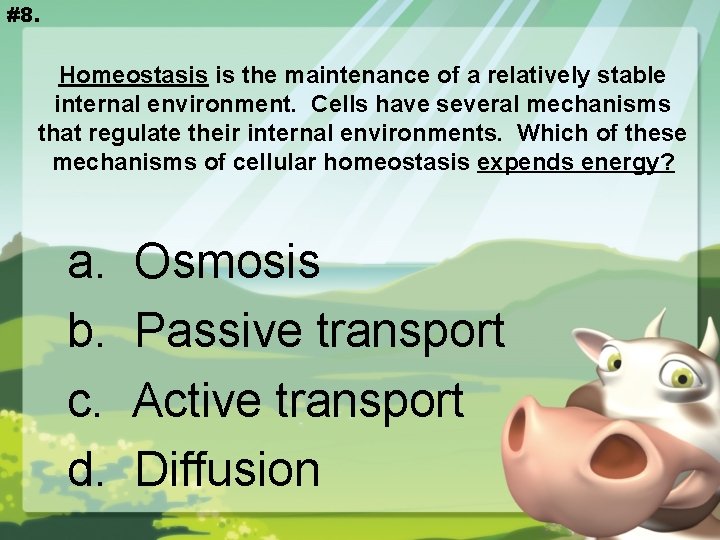 #8.

Homeostasis is the maintenance of a relatively stable internal environment. Cells have several mechanisms that regulate their internal environments. Which of these mechanisms of cellular homeostasis expends energy?

a. Osmosis
b. Passive transport
c. Active transport
d. Diffusion